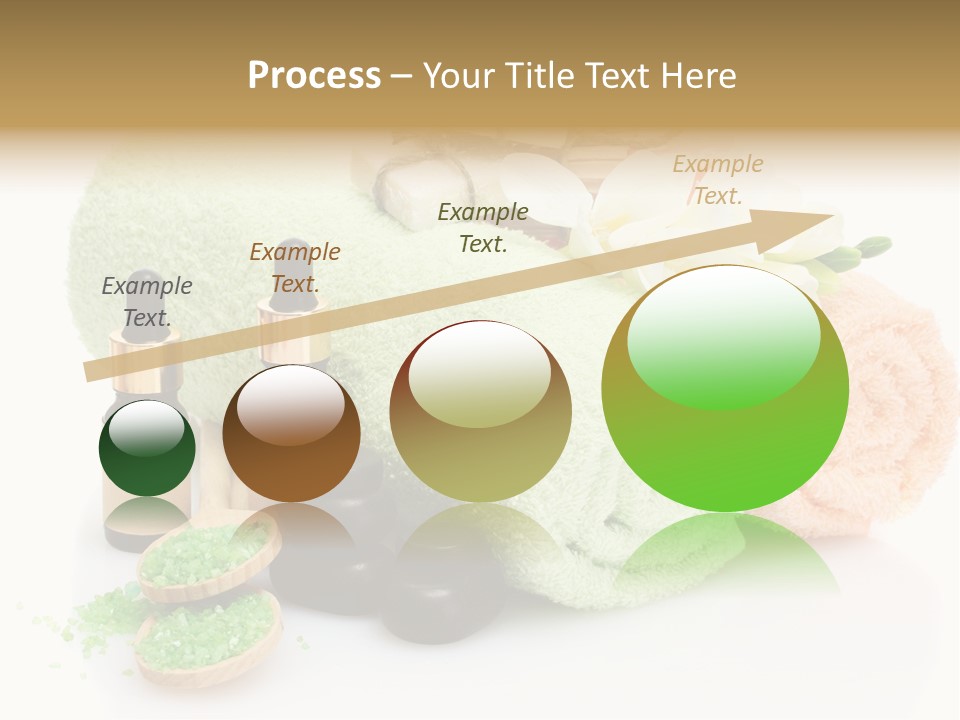 Process – Your Title Text Here

Example Text.

Example Text.

Example Text.

Example Text.